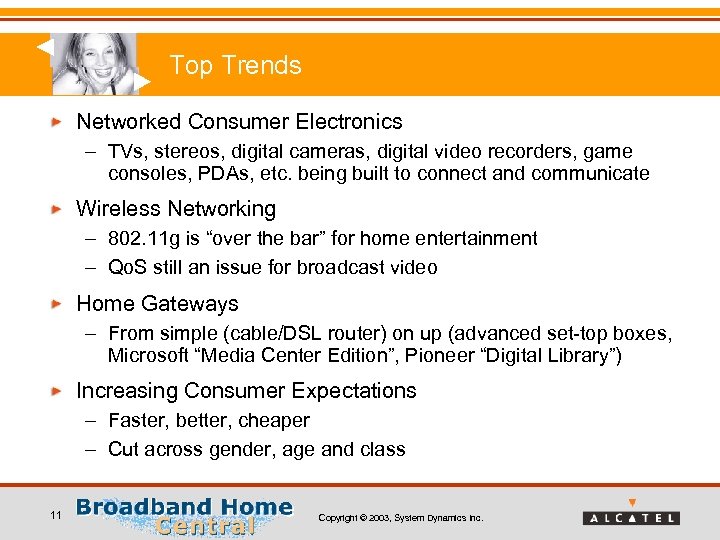 Top Trends

Networked Consumer Electronics
– TVs, stereos, digital cameras, digital video recorders, game consoles, PDAs, etc. being built to connect and communicate

Wireless Networking
– 802.11g is “over the bar” for home entertainment
– QoS still an issue for broadcast video

Home Gateways
– From simple (cable/DSL router) on up (advanced set-top boxes, Microsoft “Media Center Edition”, Pioneer “Digital Library”)

Increasing Consumer Expectations
– Faster, better, cheaper
– Cut across gender, age and class

11 Broadband Home Central Copyright © 2003, System Dynamics Inc. ALCATEL